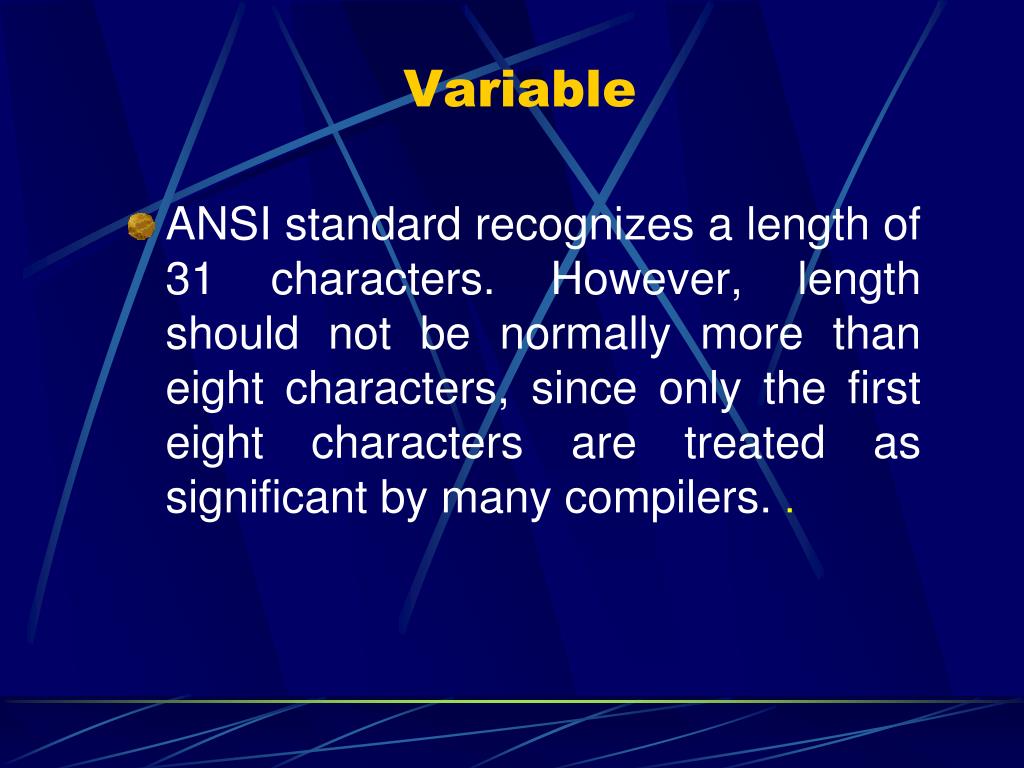 Variable

ANSI standard recognizes a length of 31 characters. However, length should not be normally more than eight characters, since only the first eight characters are treated as significant by many compilers. .